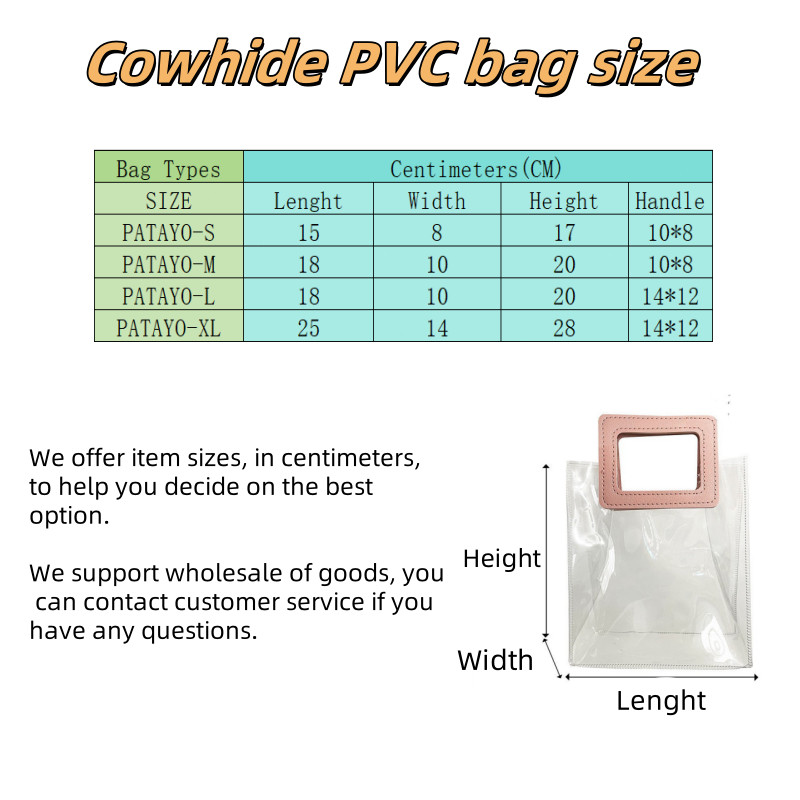 Cowhide PVC bag size

| Bag Types | Centimeters(CM) | | | |
|---|---|---|---|---|
| SIZE | Lenght | Width | Height | Handle |
| PATAYO-S | 15 | 8 | 17 | 10*8 |
| PATAYO-M | 18 | 10 | 20 | 10*8 |
| PATAYO-L | 18 | 10 | 20 | 14*12 |
| PATAYO-XL | 25 | 14 | 28 | 14*12 |

We offer item sizes, in centimeters, to help you decide on the best option.

We support wholesale of goods, you can contact customer service if you have any questions.

Height

Width

Lenght